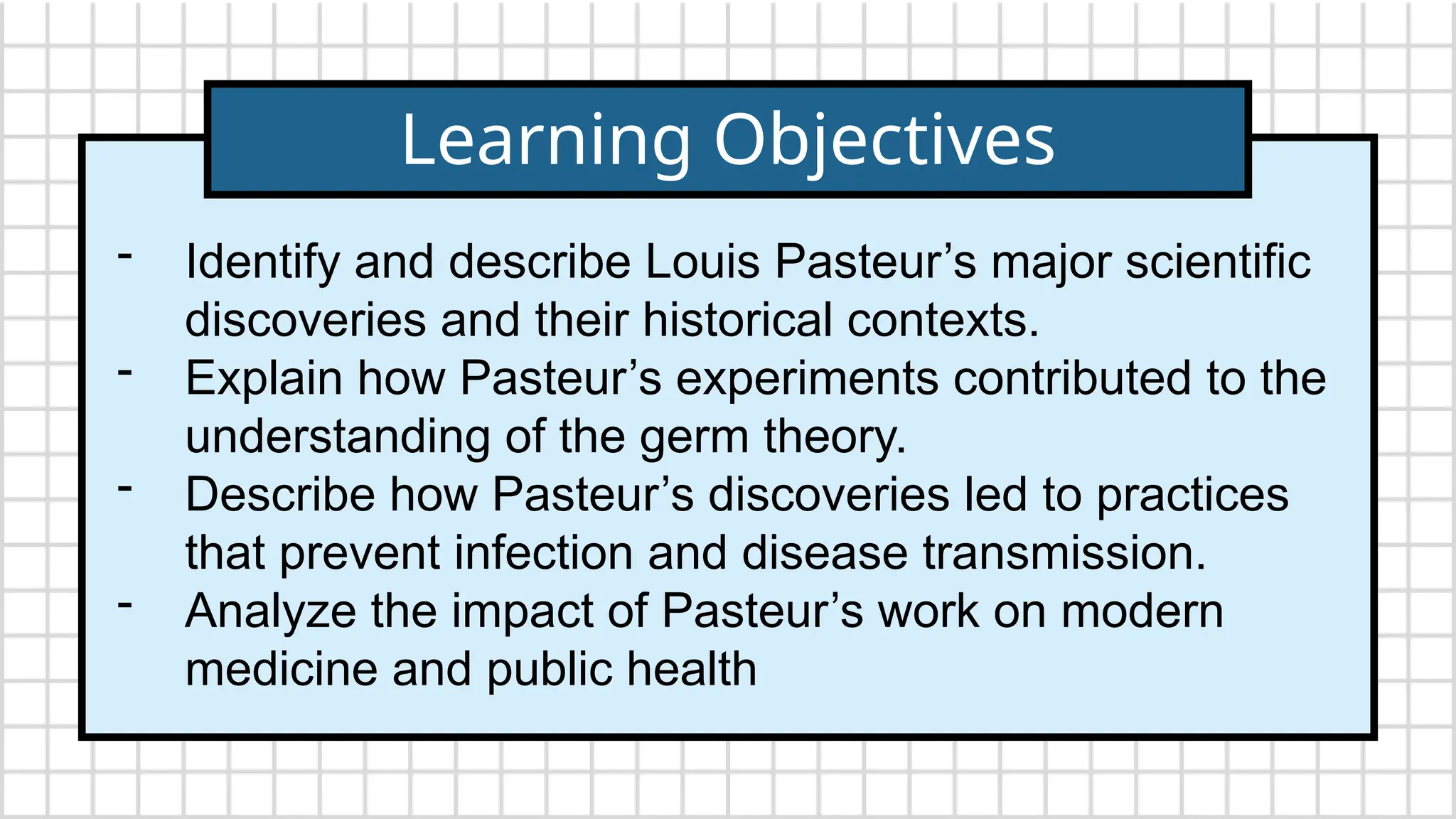 Learning Objectives

- Identify and describe Louis Pasteur’s major scientific discoveries and their historical contexts.
- Explain how Pasteur’s experiments contributed to the understanding of the germ theory.
- Describe how Pasteur’s discoveries led to practices that prevent infection and disease transmission.
- Analyze the impact of Pasteur’s work on modern medicine and public health